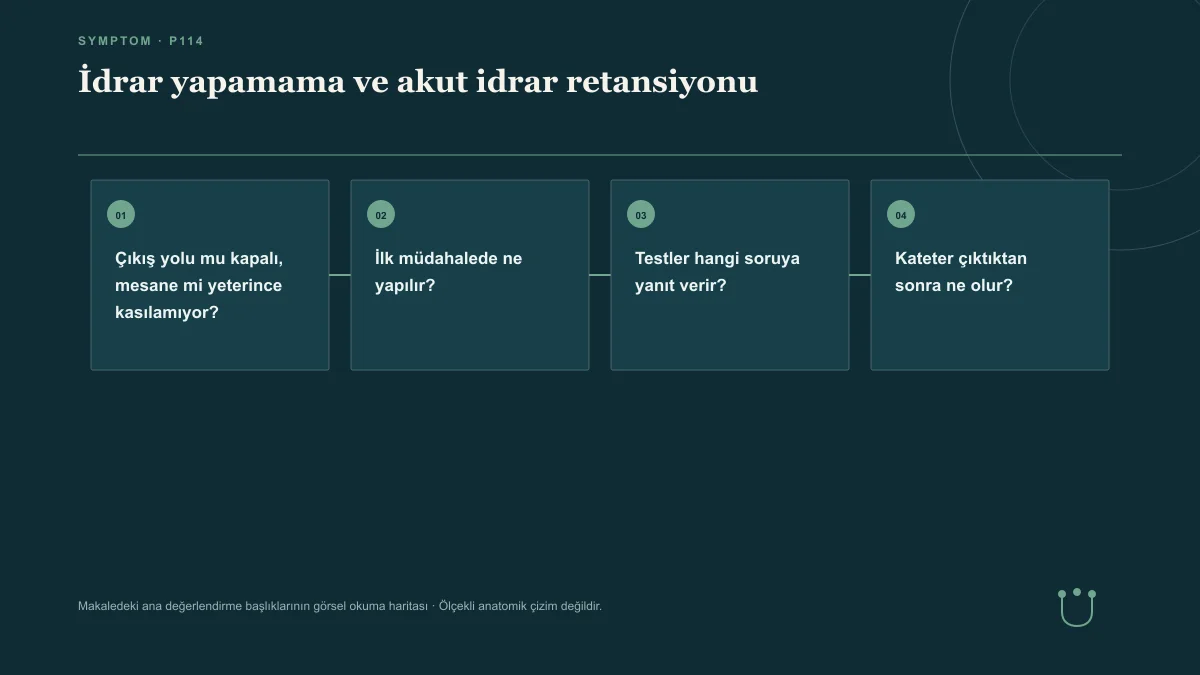 SYMPTOM · P114

İdrar yapamama ve akut idrar retansiyonu

01

Çıkış yolu mu kapalı, mesane mi yeterince kasılamıyor?

02

İlk müdahalede ne yapılır?

03

Testler hangi soruya yanıt verir?

04

Kateter çıktıktan sonra ne olur?

Makaledeki ana değerlendirme başlıklarının görsel okuma haritası · Ölçekli anatomik çizim değildir.